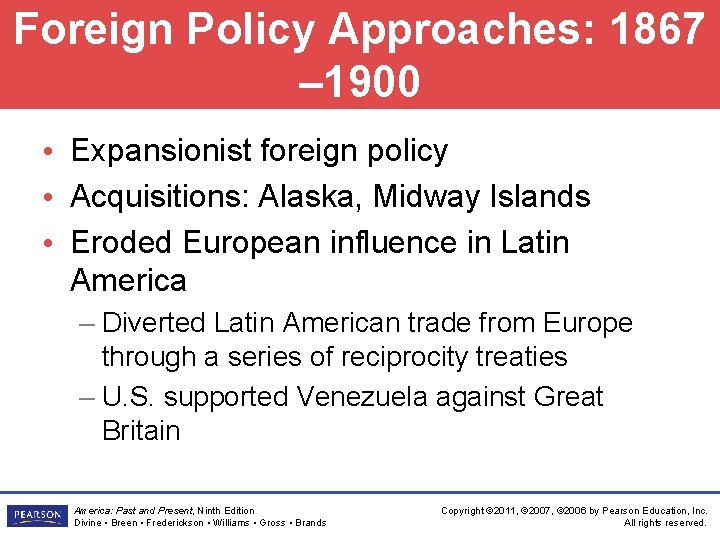 Foreign Policy Approaches: 1867 –1900

• Expansionist foreign policy
• Acquisitions: Alaska, Midway Islands
• Eroded European influence in Latin America
– Diverted Latin American trade from Europe through a series of reciprocity treaties
– U.S. supported Venezuela against Great Britain

PEARSON

America: Past and Present, Ninth Edition
Divine • Breen • Frederickson • Williams • Gross • Brands

Copyright ©2011, ©2007, ©2006 by Pearson Education, Inc.
All rights reserved.